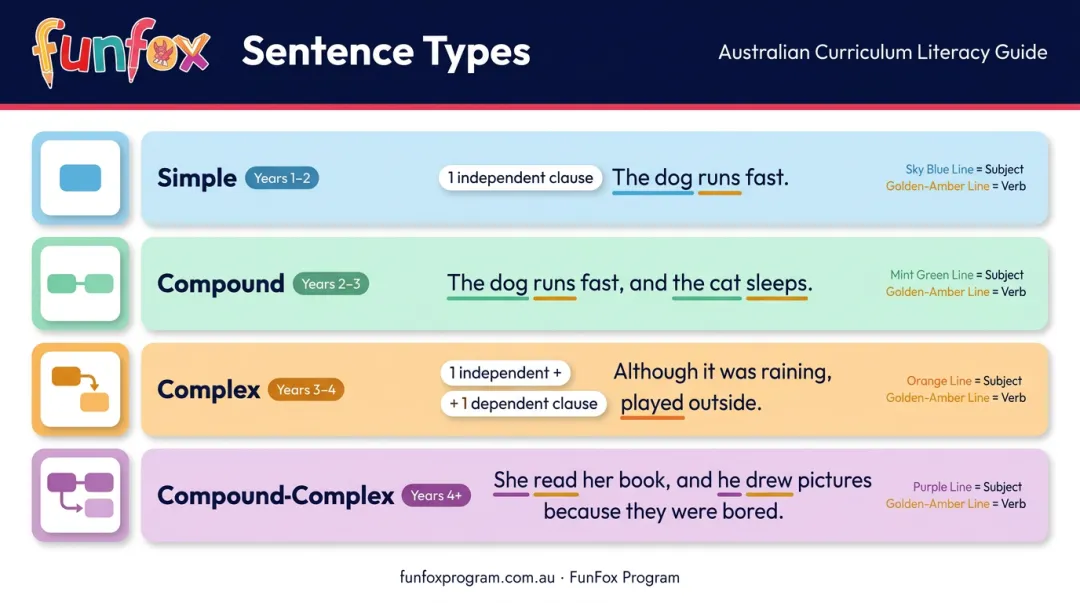 funfox Sentence Types

Australian Curriculum Literacy Guide

Simple Years 1–2
1 independent clause
The dog runs fast.
Sky Blue Line = Subject
Golden-Amber Line = Verb

Compound Years 2–3
The dog runs fast, and the cat sleeps.
Mint Green Line = Subject
Golden-Amber Line = Verb

Complex Years 3–4
1 independent +
+ 1 dependent clause
Although it was raining, played outside.
Orange Line = Subject
Golden-Amber Line = Verb

Compound-Complex Years 4+
She read her book, and he drew pictures because they were bored.
Purple Line = Subject
Golden-Amber Line = Verb

funfoxprogram.com.au · FunFox Program